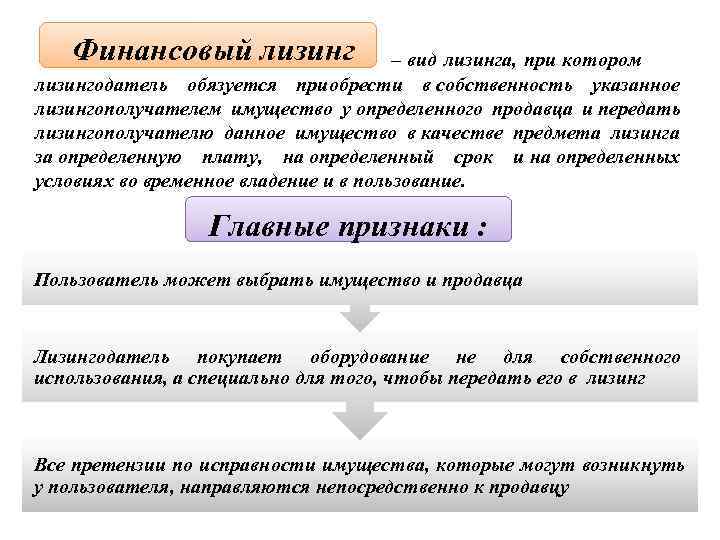 Финансовый лизинг – вид лизинга, при котором лизингодатель обязуется приобрести в собственность указанное лизингополучателем имущество у определенного продавца и передать лизингополучателю данное имущество в качестве предмета лизинга за определенную плату, на определенный срок и на определенных условиях во временное владение и в пользование.

Главные признаки :

Пользователь может выбрать имущество и продавца

Лизингодатель покупает оборудование не для собственного использования, а специально для того, чтобы передать его в лизинг

Все претензии по исправности имущества, которые могут возникнуть у пользователя, направляются непосредственно к продавцу